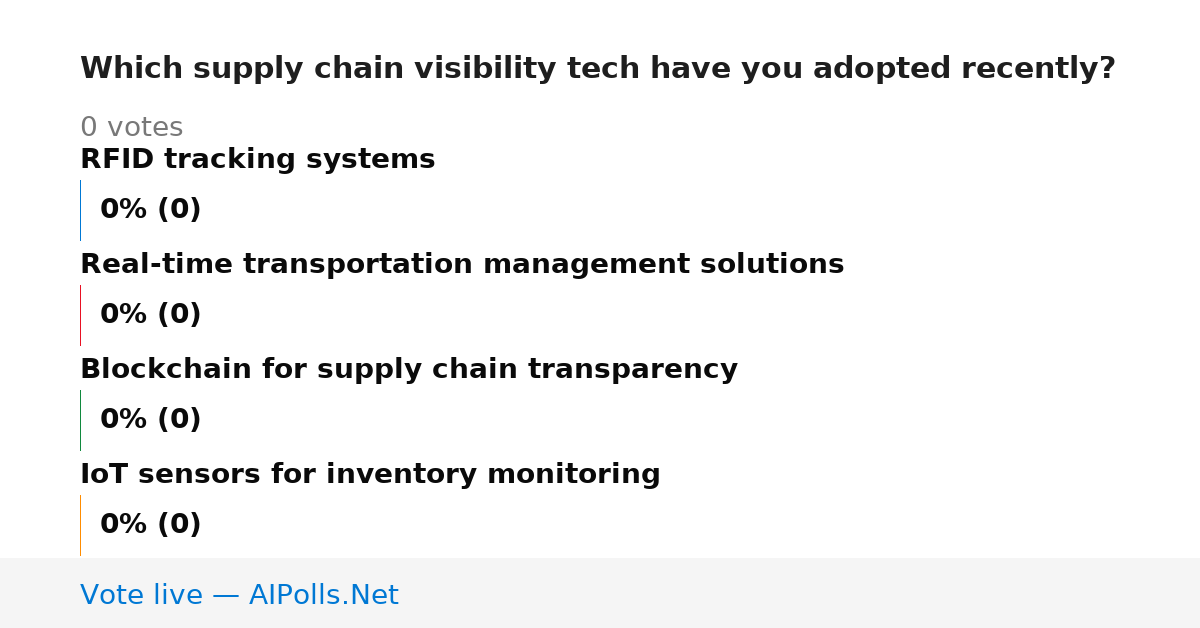 Which supply chain visibility tech have you adopted recently?

0 votes

RFID tracking systems

0% (0)

Real-time transportation management solutions

0% (0)

Blockchain for supply chain transparency

0% (0)

IoT sensors for inventory monitoring

0% (0)

Vote live — AIPolls.Net